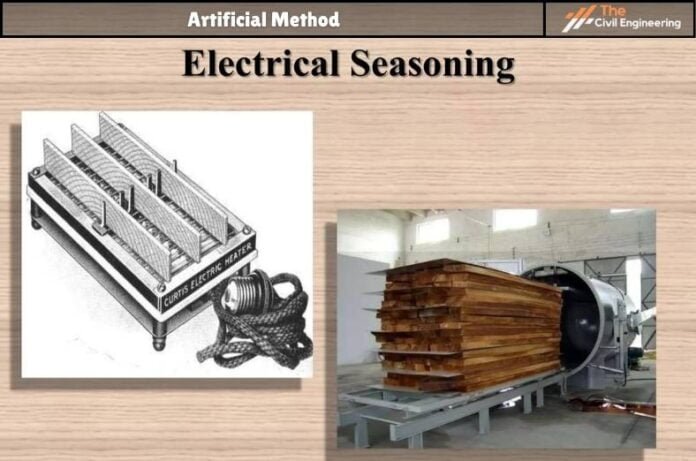 Artificial Method

The Civil Engineering

Electrical Seasoning

CURTIS ELECTRIC HEATER